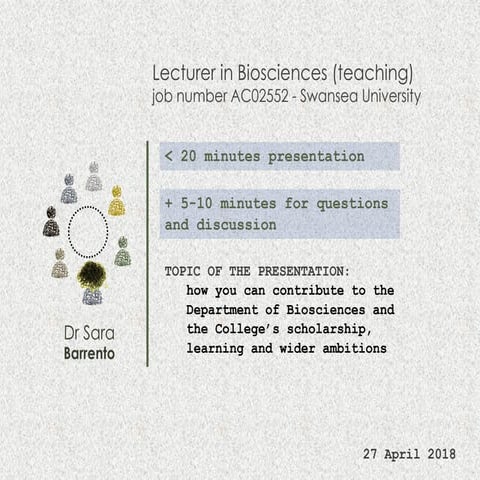 Lecturer in Biosciences (teaching)
job number AC02552 - Swansea University

Dr Sara
Barrento

< 20 minutes presentation

+ 5-10 minutes for questions and discussion

TOPIC OF THE PRESENTATION:
how you can contribute to the Department of Biosciences and the College's scholarship, learning and wider ambitions

27 April 2018